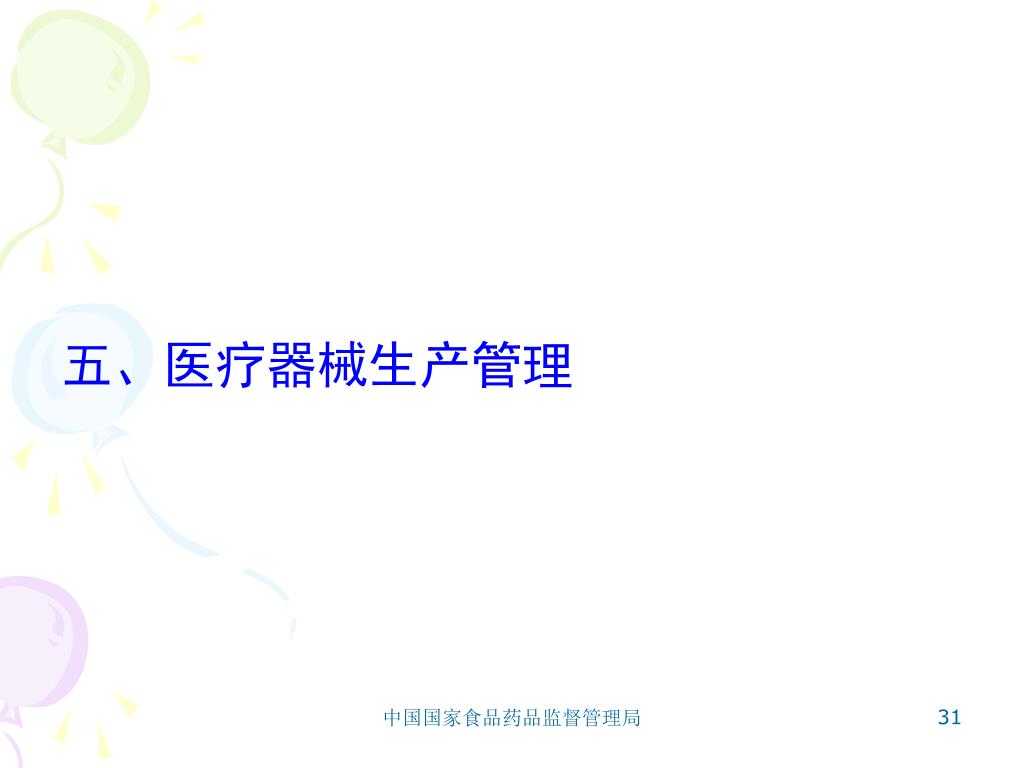 五、医疗器械生产管理

中国国家食品药品监督管理局

31